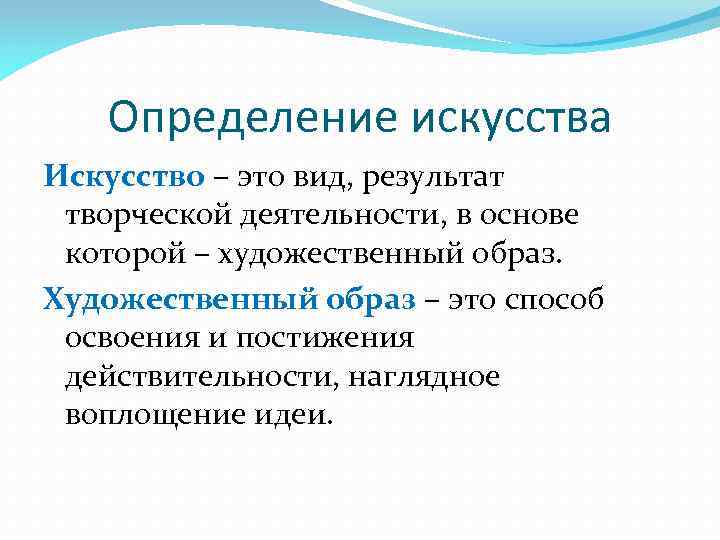 Определение искусства

Искусство – это вид, результат творческой деятельности, в основе которой – художественный образ.

Художественный образ – это способ освоения и постижения действительности, наглядное воплощение идеи.